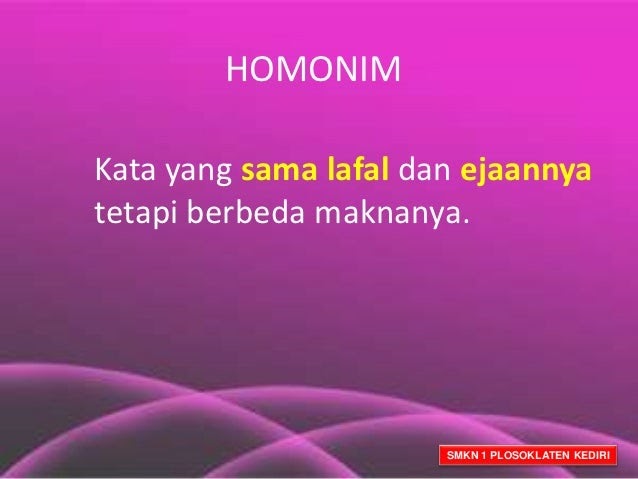 HOMONIM

Kata yang sama lafal dan ejaannya tetapi berbeda maknanya.

SMKN 1 PLOSOKLATEN KEDIRI